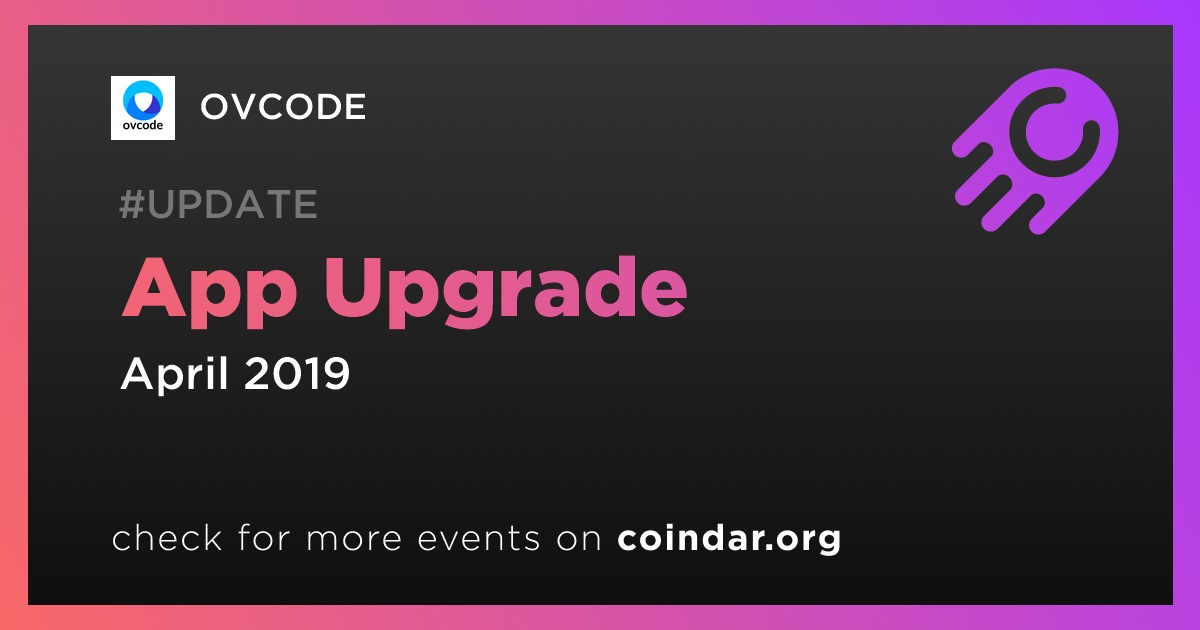 ovcode

OVCODE

#UPDATE

App Upgrade

April 2019

check for more events on coindar.org